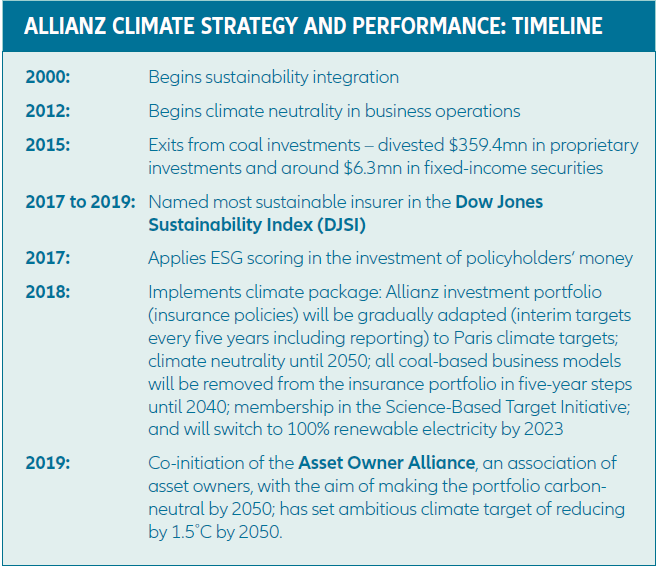 ALLIANZ CLIMATE STRATEGY AND PERFORMANCE: TIMELINE

2000: Begins sustainability integration

2012: Begins climate neutrality in business operations

2015: Exits from coal investments – divested \$359.4mn in proprietary investments and around \$6.3mn in fixed-income securities

2017 to 2019: Named most sustainable insurer in the Dow Jones Sustainability Index (DJSI)

2017: Applies ESG scoring in the investment of policyholders' money

2018: Implements climate package: Allianz investment portfolio (insurance policies) will be gradually adapted (interim targets every five years including reporting) to Paris climate targets; climate neutrality until 2050; all coal-based business models will be removed from the insurance portfolio in five-year steps until 2040; membership in the Science-Based Target Initiative; and will switch to 100% renewable electricity by 2023

2019: Co-initiation of the Asset Owner Alliance, an association of asset owners, with the aim of making the portfolio carbon-neutral by 2050; has set ambitious climate target of reducing by 1.5°C by 2050.